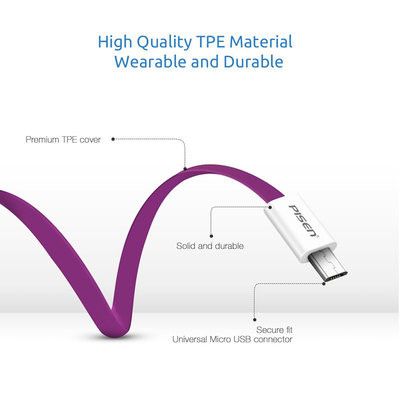 High Quality TPE Material
Wearable and Durable

Premium TPE cover

PISEN

Solid and durable

Secure fit
Universal Micro USB connector